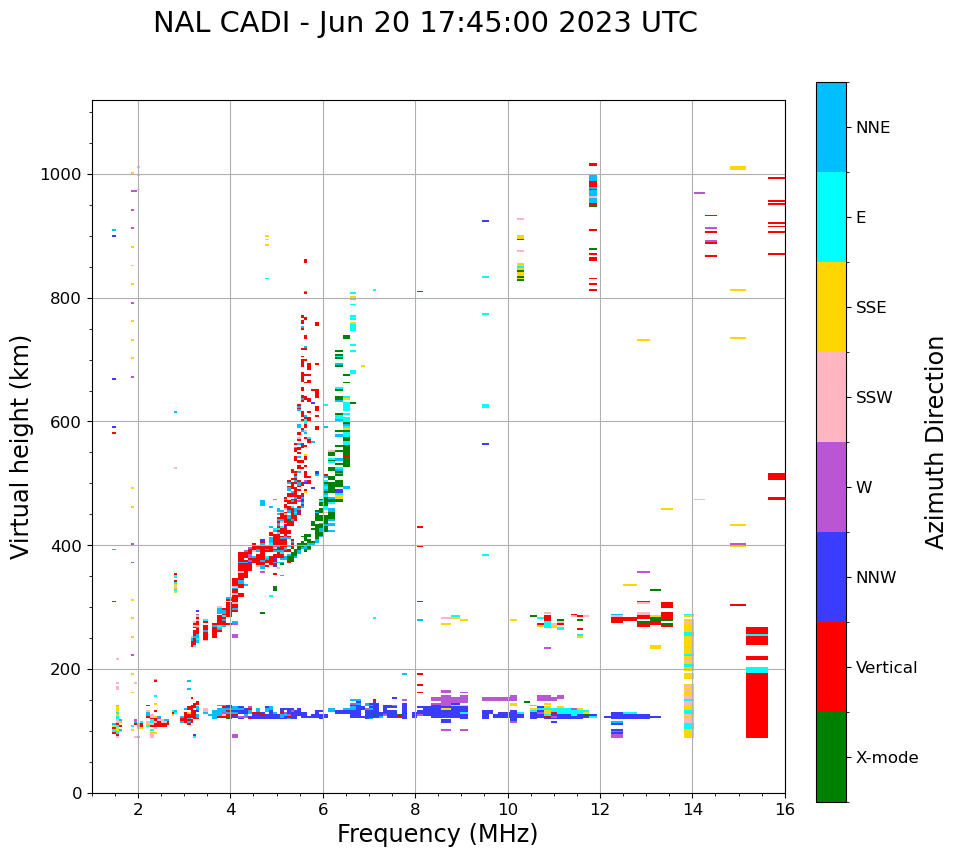 NAL CADI - Jun 20 17:45:00 2023 UTC

Virtual height (km)

1000
800
600
400
200
0

2
4
6
8
10
12
14
16

Frequency (MHz)

NNE
E
SSE
SSW
W
NNW
Vertical
X-mode

Azimuth Direction